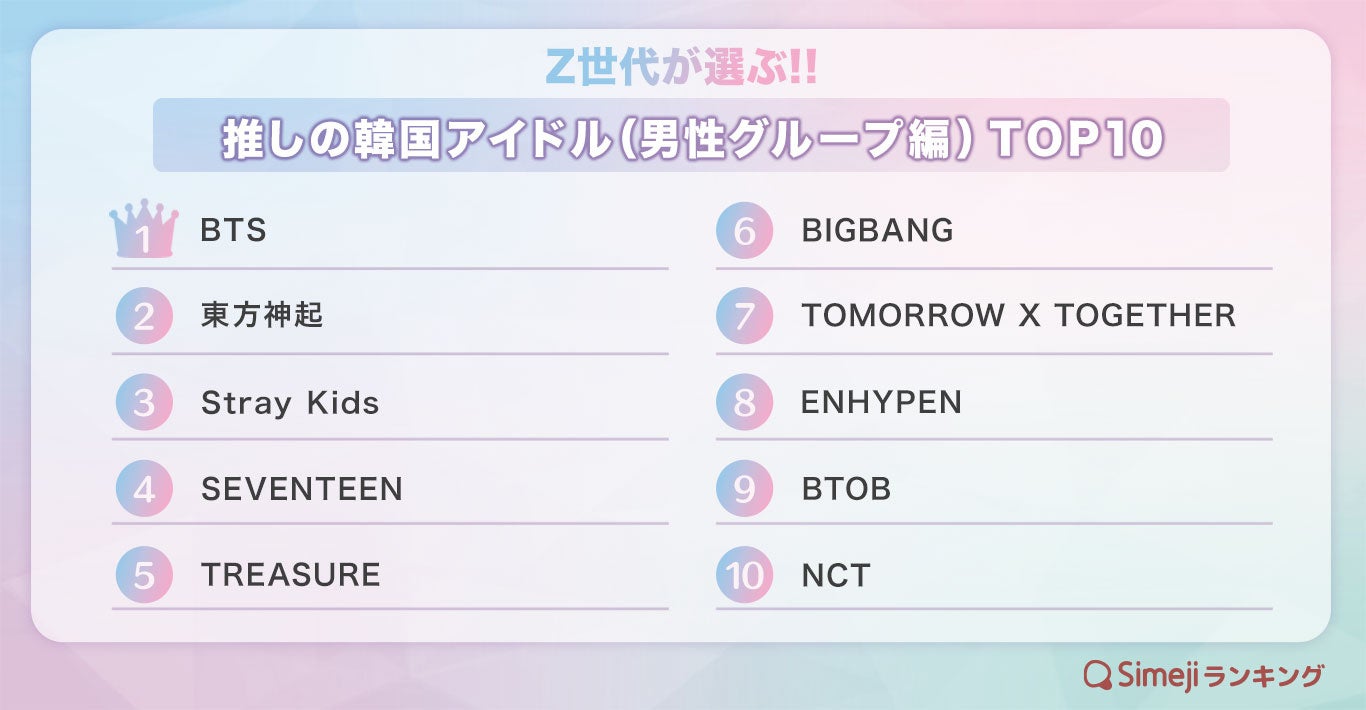 Z世代が選ぶ!!

推しの韓国アイドル(男性グループ編) TOP10

1 BTS

2 東方神起

3 Stray Kids

4 SEVENTEEN

5 TREASURE

6 BIGBANG

7 TOMORROW X TOGETHER

8 ENHYPEN

9 BTOB

10 NCT

Simejiランキング